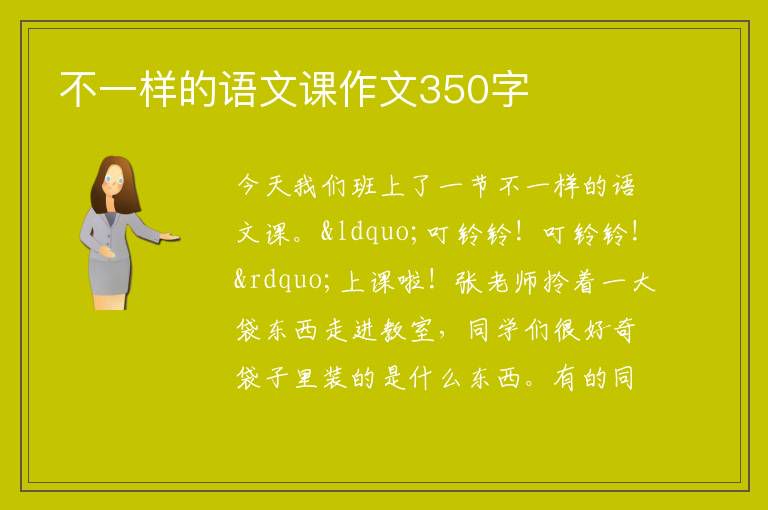 不一样的语文课作文350字

今天我们班上了一节不一样的语文课。&ldquo;叮铃铃！叮铃铃！&rdquo;上课啦！张老师拎着一大袋东西走进教室，同学们很好奇袋子里装的是什么东西。有的同